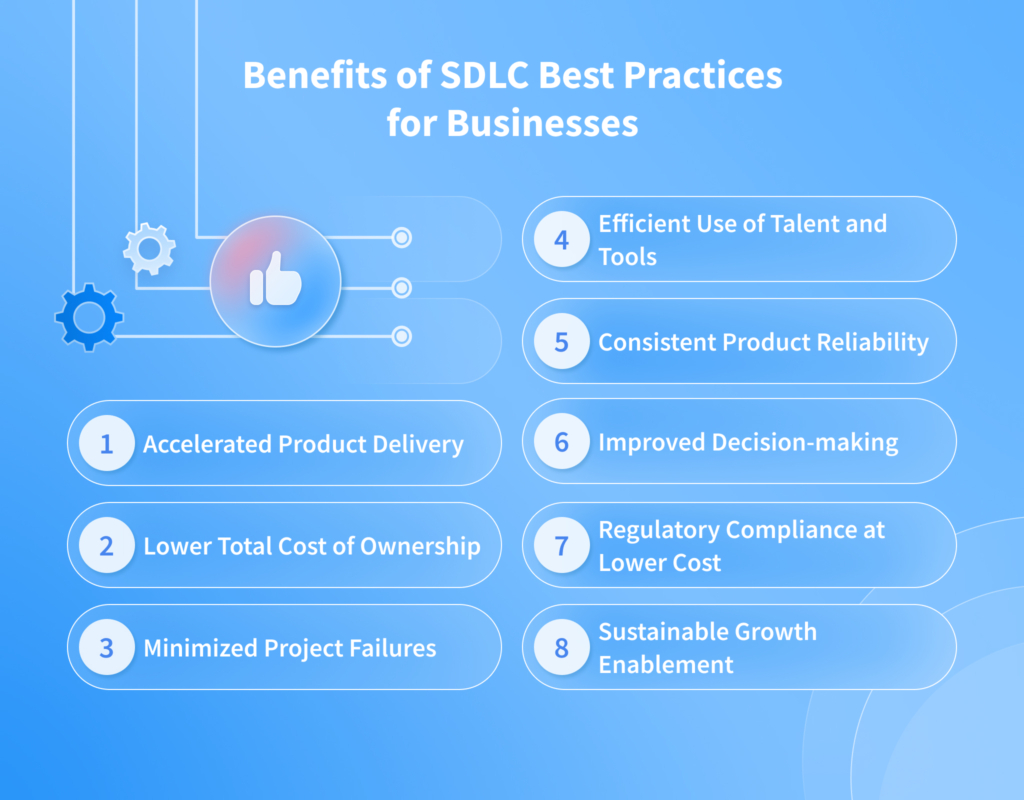 Benefits of SDLC Best Practices for Businesses

1 Accelerated Product Delivery

2 Lower Total Cost of Ownership

3 Minimized Project Failures

4 Efficient Use of Talent and Tools

5 Consistent Product Reliability

6 Improved Decision-making

7 Regulatory Compliance at Lower Cost

8 Sustainable Growth Enablement